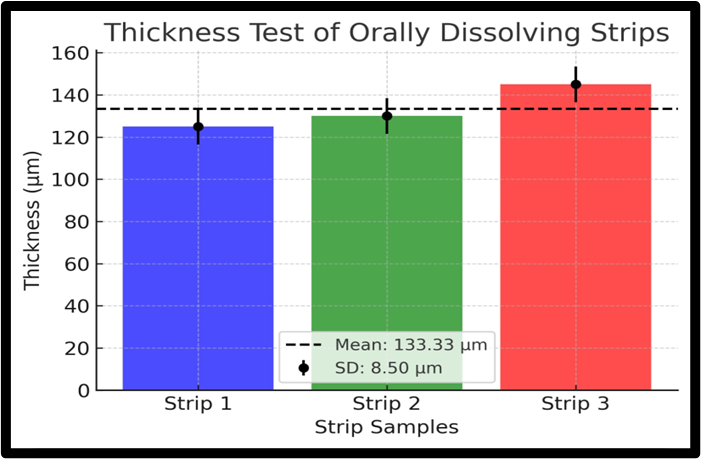 Thickness Test of Orally Dissolving Strips

Thickness (μm)

160
140
120
100
80
60
40
20
0

Mean: 133.33 μm
SD: 8.50 μm

Strip 1
Strip 2
Strip 3

Strip Samples